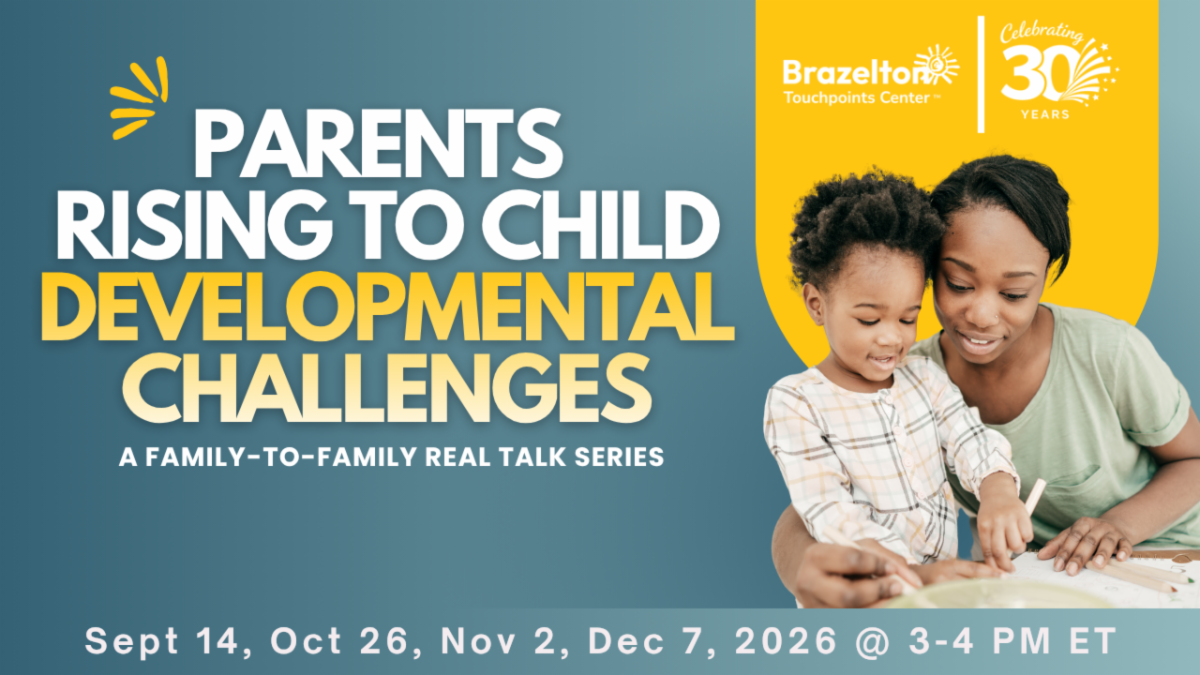 PARENTS RISING TO CHILD DEVELOPMENTAL CHALLENGES

A FAMILY-TO-FAMILY REAL TALK SERIES

Brazelton
Touchpoints Center™

Celebrating
30
YEARS

Sept 14, Oct 26, Nov 2, Dec 7, 2026 @ 3-4 PM ET